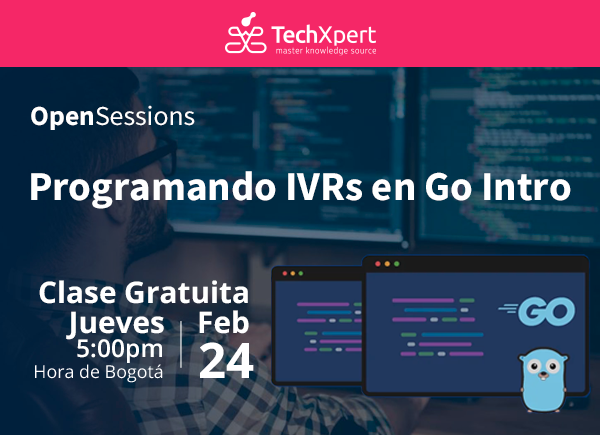 TechXpert
master knowledge source

OpenSessions

Programando IVRs en Go Intro

Clase Gratuita
Jueves
5:00pm
Hora de Bogotá

Feb
24

GO